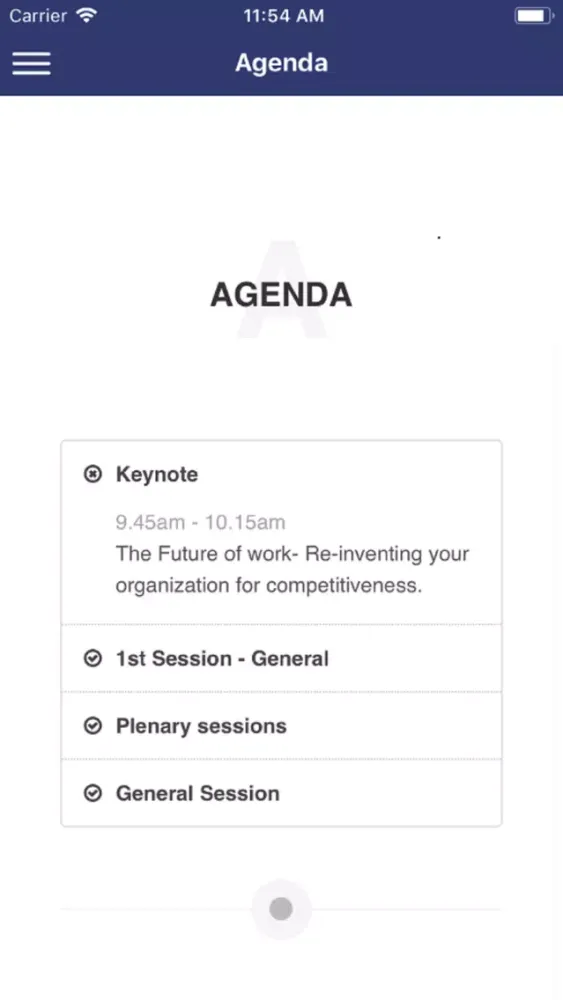 Carrier 11:54 AM

Agenda

AGENDA

Keynote

9.45am - 10.15am
The Future of work- Re-inventing your organization for competitiveness.

1st Session - General

Plenary sessions

General Session